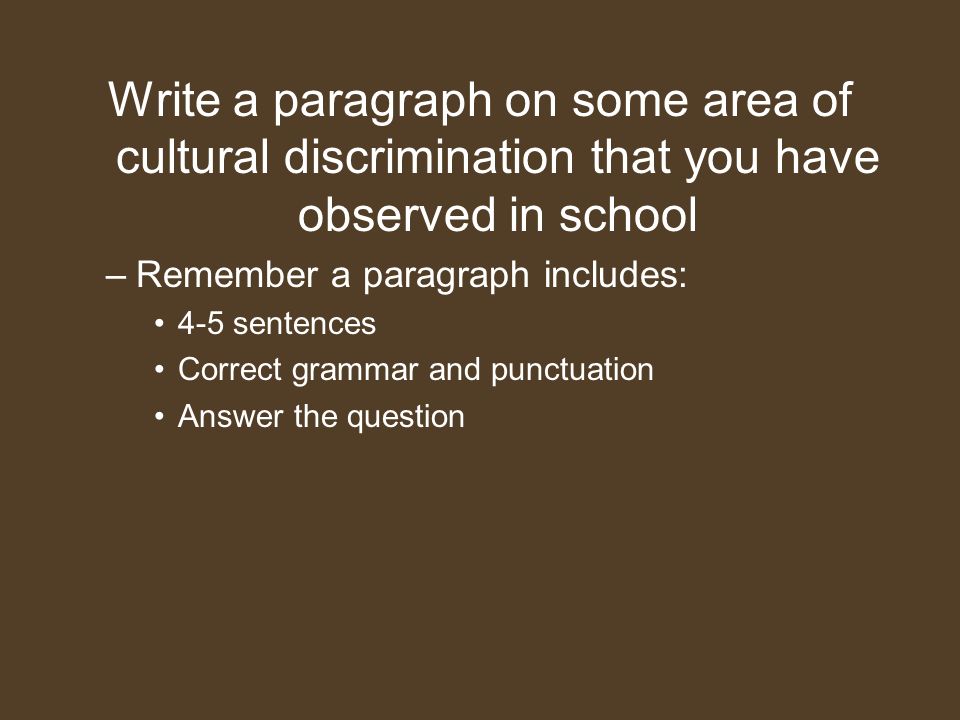 Write a paragraph on some area of cultural discrimination that you have observed in school

– Remember a paragraph includes:
• 4-5 sentences
• Correct grammar and punctuation
• Answer the question